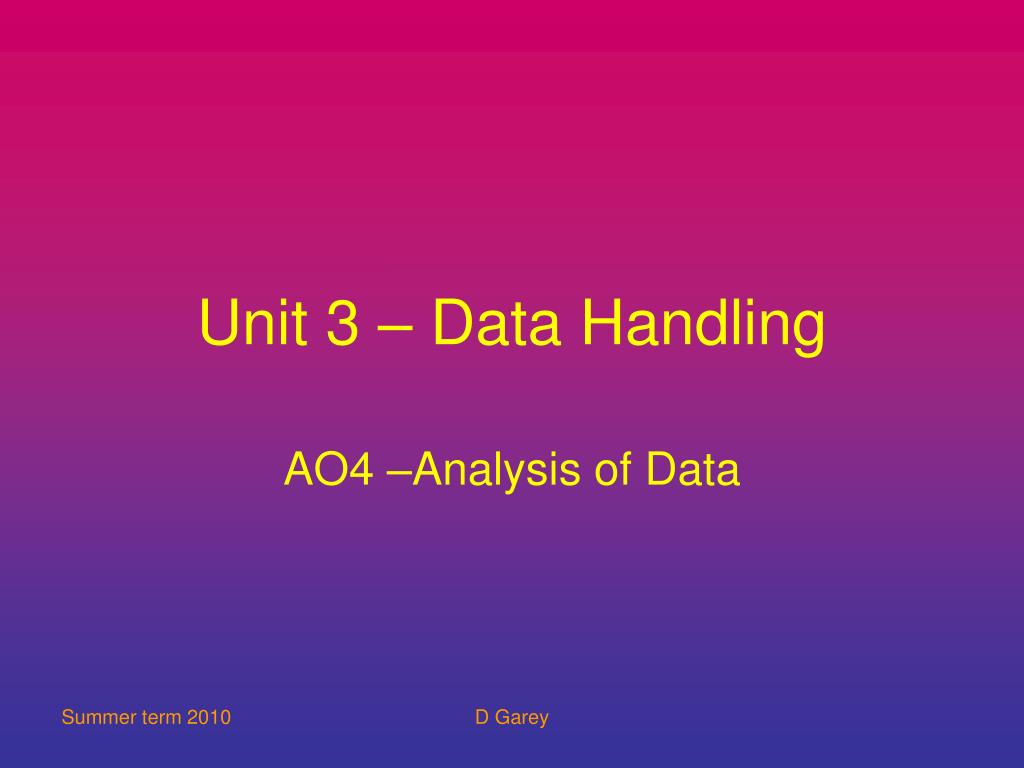 Unit 3 – Data Handling

AO4 –Analysis of Data

Summer term 2010

D Garey